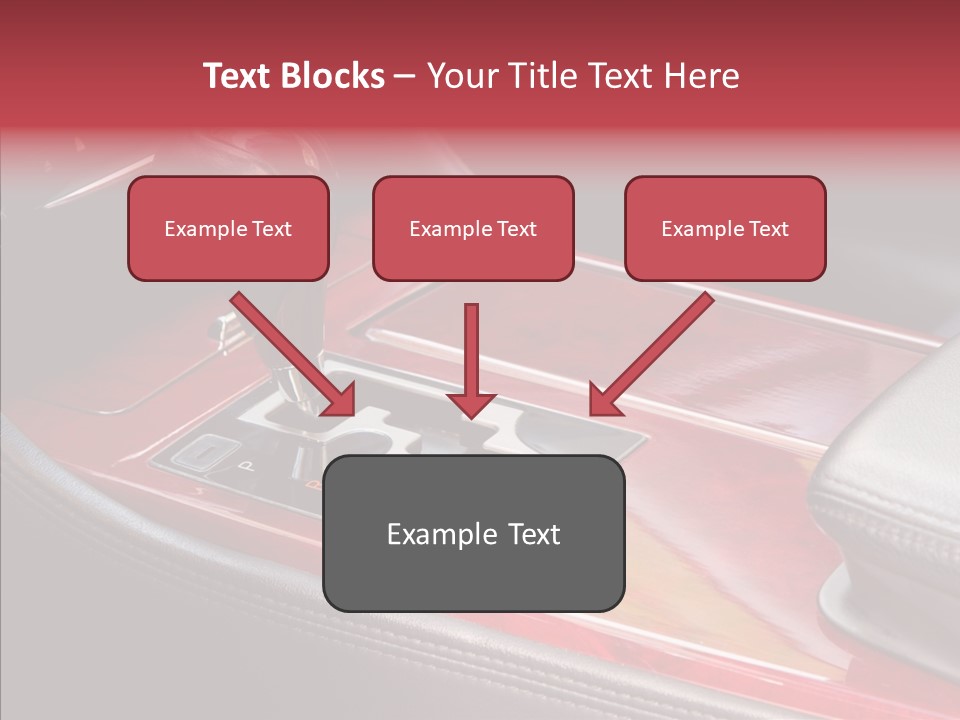 Text Blocks – Your Title Text Here

Example Text

Example Text

Example Text

Example Text